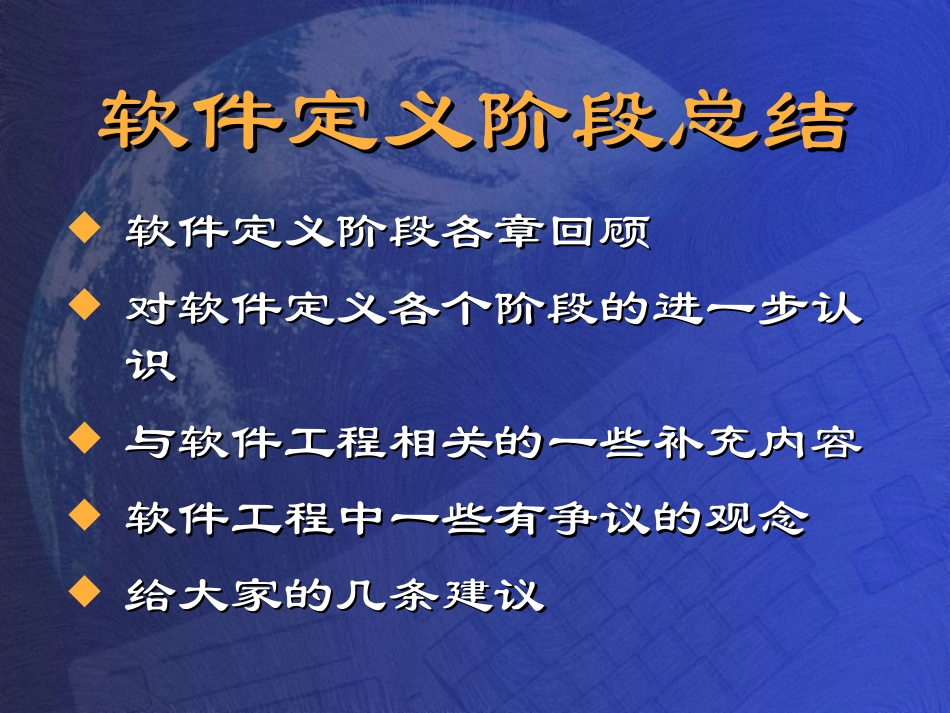 软件定义阶段总结

◆ 软件定义阶段各章回顾

◆ 对软件定义各个阶段的进一步认识

◆ 与软件工程相关的一些补充内容

◆ 软件工程中一些有争议的观念

◆ 给大家的几条建议